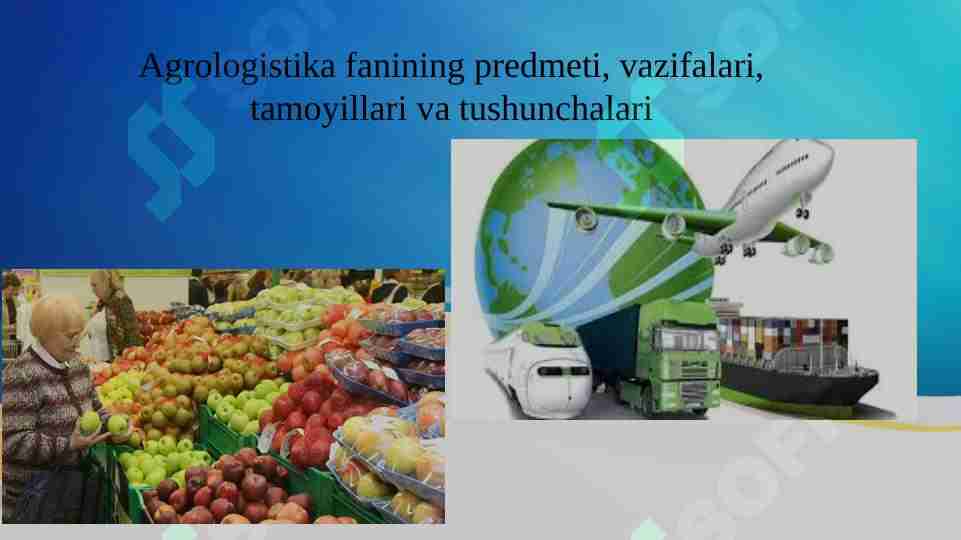 Agrologistika fanining predmeti, vazifalari, tamoyillari va tushunchalari